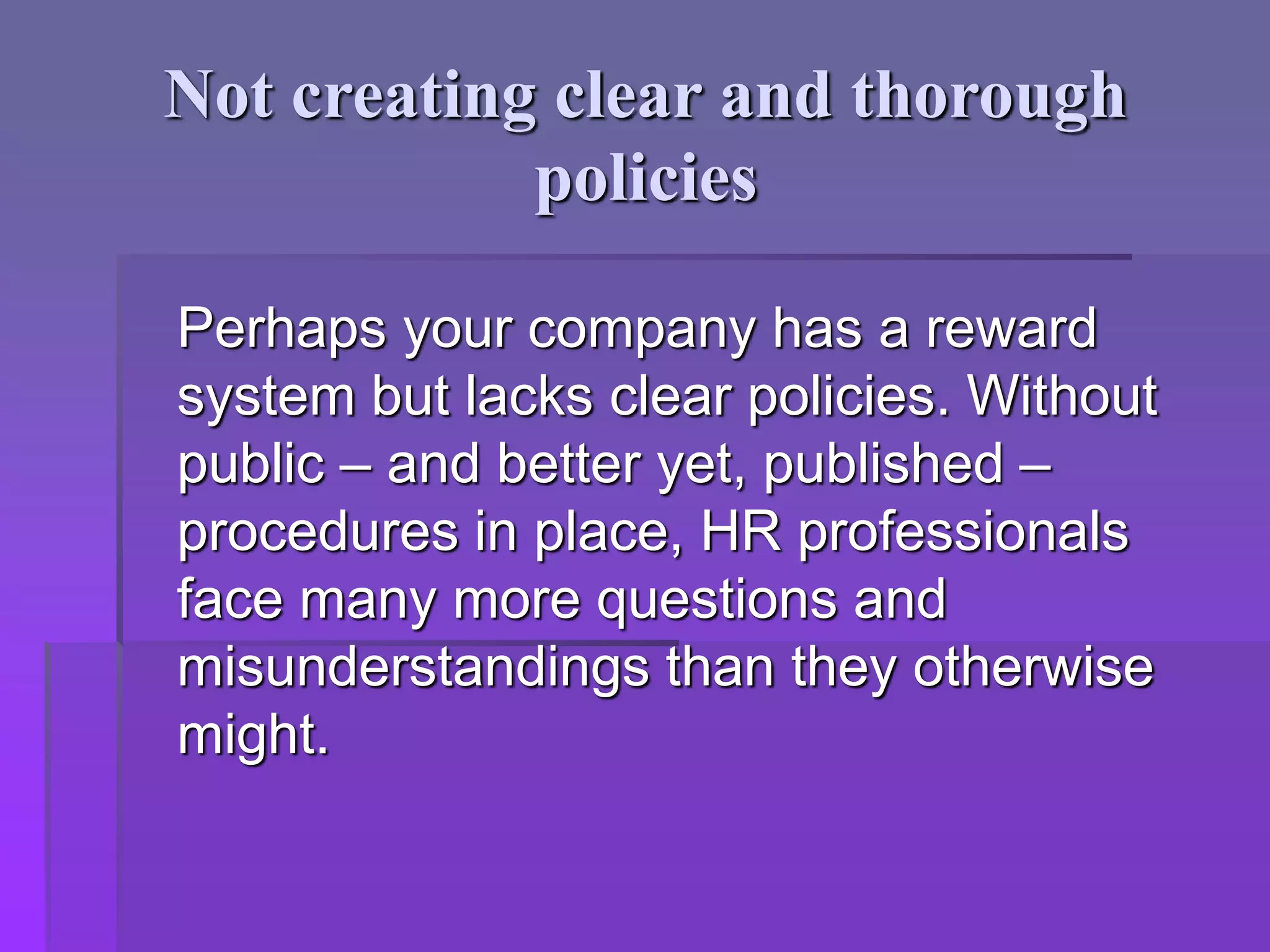 Not creating clear and thorough policies

Perhaps your company has a reward system but lacks clear policies. Without public – and better yet, published – procedures in place, HR professionals face many more questions and misunderstandings than they otherwise might.